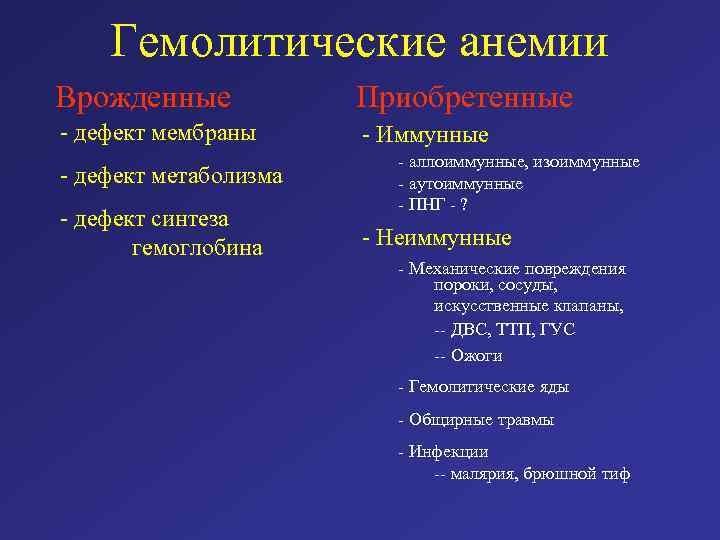 Гемолитические анемии

Врожденные
- дефект мембраны
- дефект метаболизма
- дефект синтеза гемоглобина

Приобретенные
- Иммунные
- аллоиммунные, изоиммунные
- аутоиммунные
- ПНГ - ?
- Неиммунные
- Механические повреждения пороки, сосуды, искусственные клапаны,
-- ДВС, ТТП, ГУС
-- Ожоги
- Гемолитические яды
- Общирные травмы
- Инфекции
-- малярия, брюшной тиф